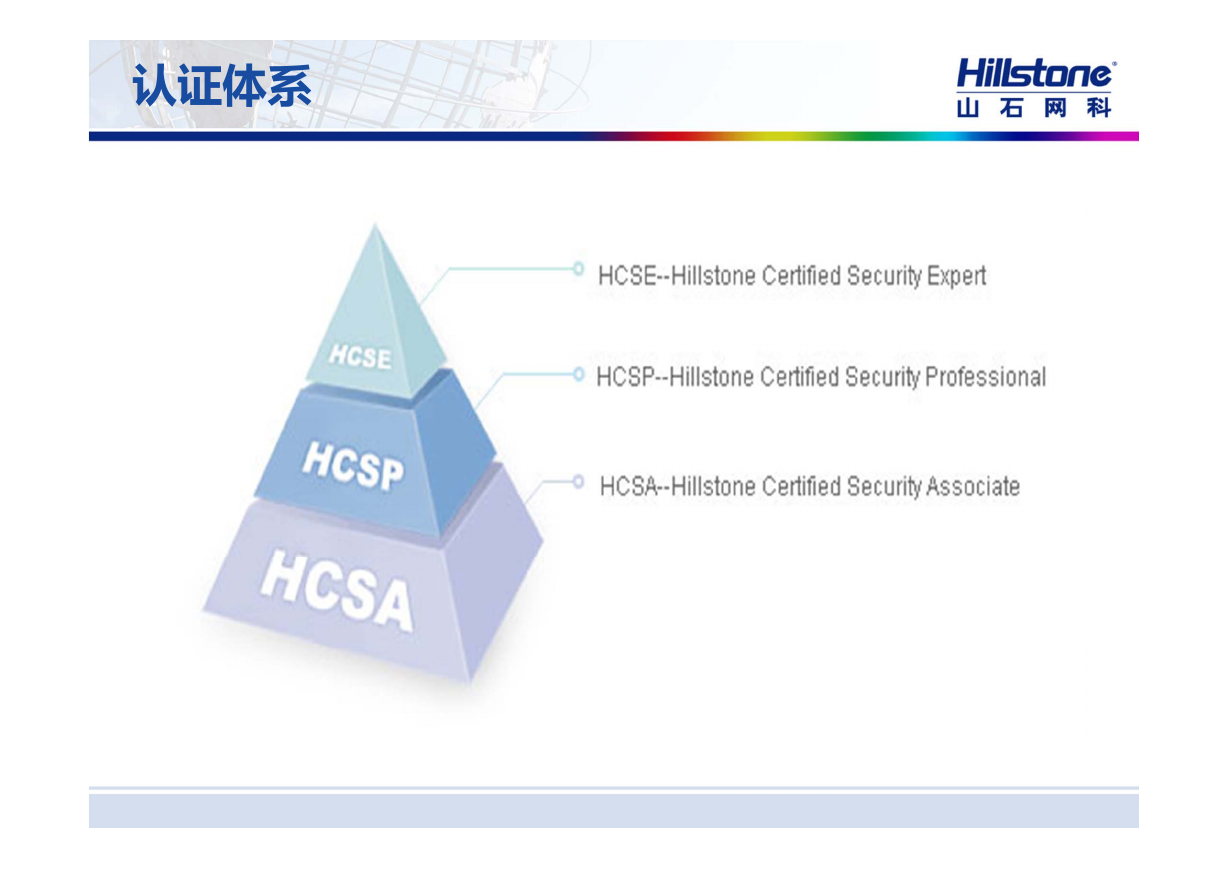 认证体系

Hillstone®
山石网科

HCSE
HCSP
HCSA

HCSE--Hillstone Certified Security Expert

HCSP--Hillstone Certified Security Professional

HCSA--Hillstone Certified Security Associate